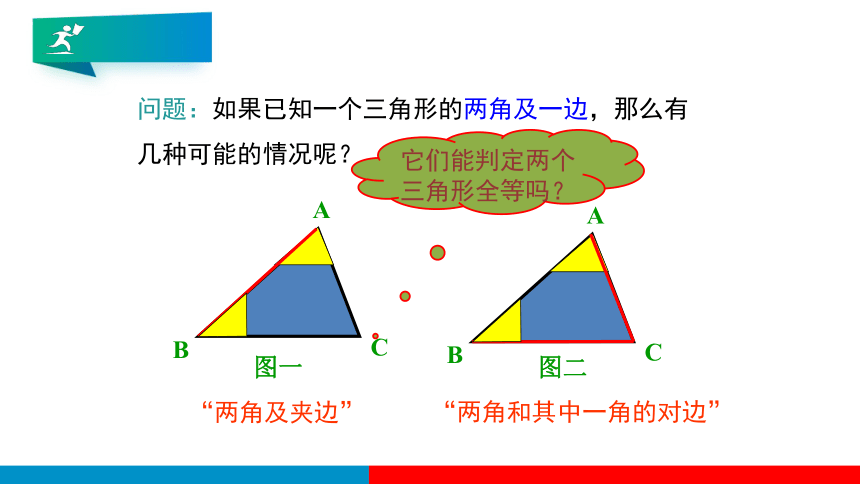 问题：如果已知一个三角形的两角及一边，那么有几种可能的情况呢？

它们能判定两个三角形全等吗？

A

B

C

图一

“两角及夹边”

A

B

C

图二

“两角和其中一角的对边”